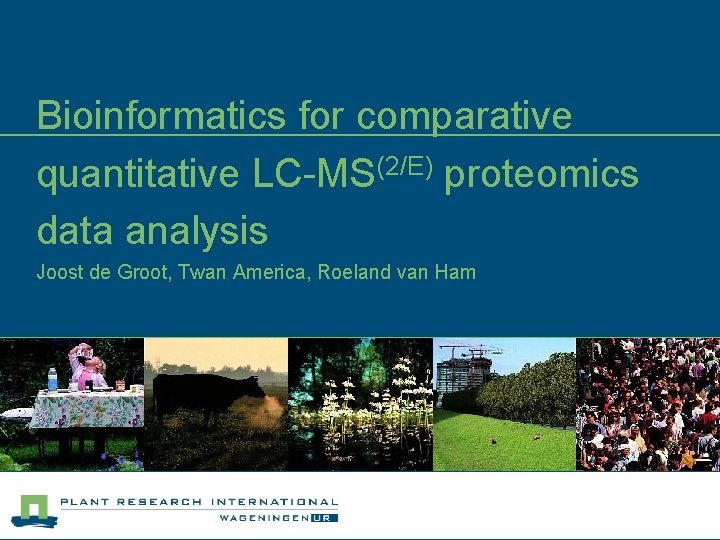 Bioinformatics for comparative quantitative LC-MS$^{(2/E)}$ proteomics data analysis

Joost de Groot, Twan America, Roeland van Ham

PLANT RESEARCH INTERNATIONAL

WAGENINGEN UR